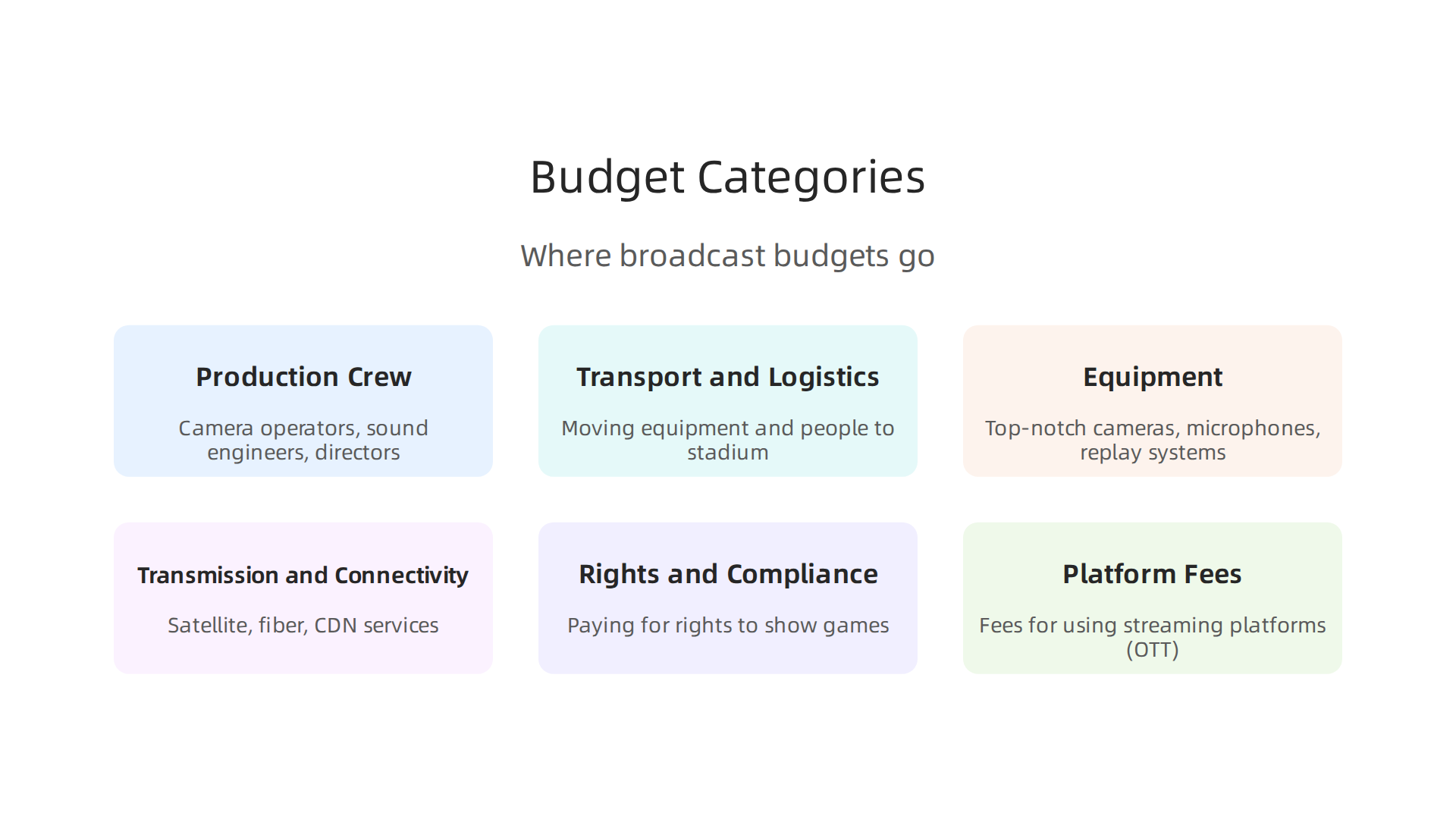 Budget Categories

Where broadcast budgets go

Production Crew

Camera operators, sound engineers, directors

Transport and Logistics

Moving equipment and people to stadium

Equipment

Top-notch cameras, microphones, replay systems

Transmission and Connectivity

Satellite, fiber, CDN services

Rights and Compliance

Paying for rights to show games

Platform Fees

Fees for using streaming platforms (OTT)